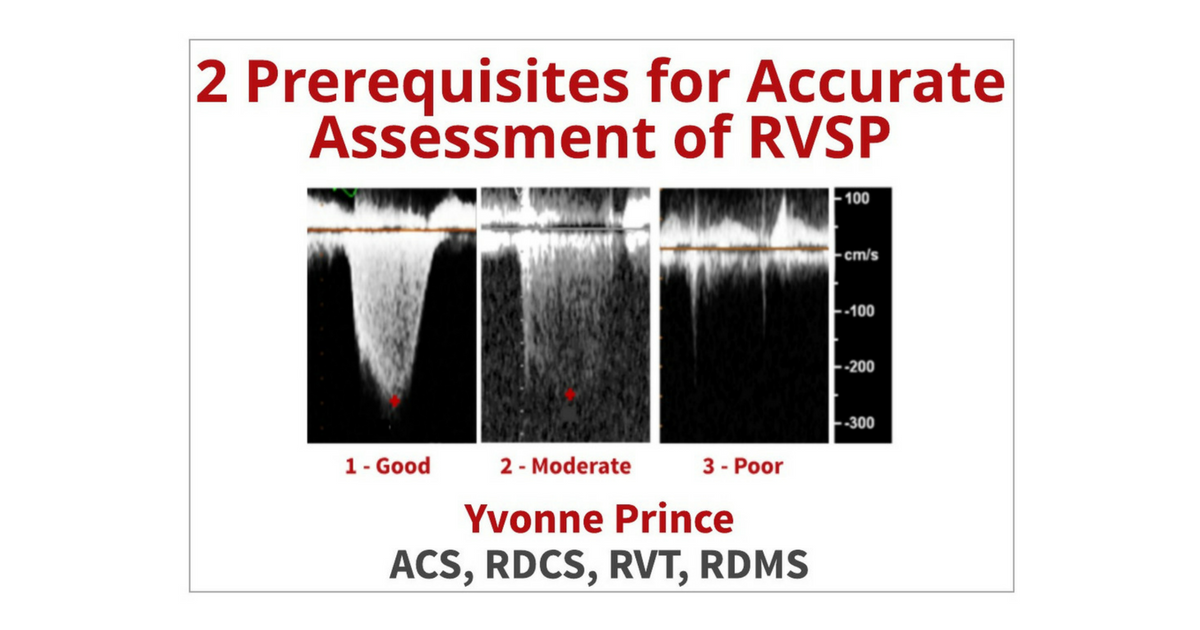 2 Prerequisites for Accurate Assessment of RVSP

100
cm/s
-100
-200
-300

1 - Good
2 - Moderate
3 - Poor

Yvonne Prince
ACS, RDCS, RVT, RDMS